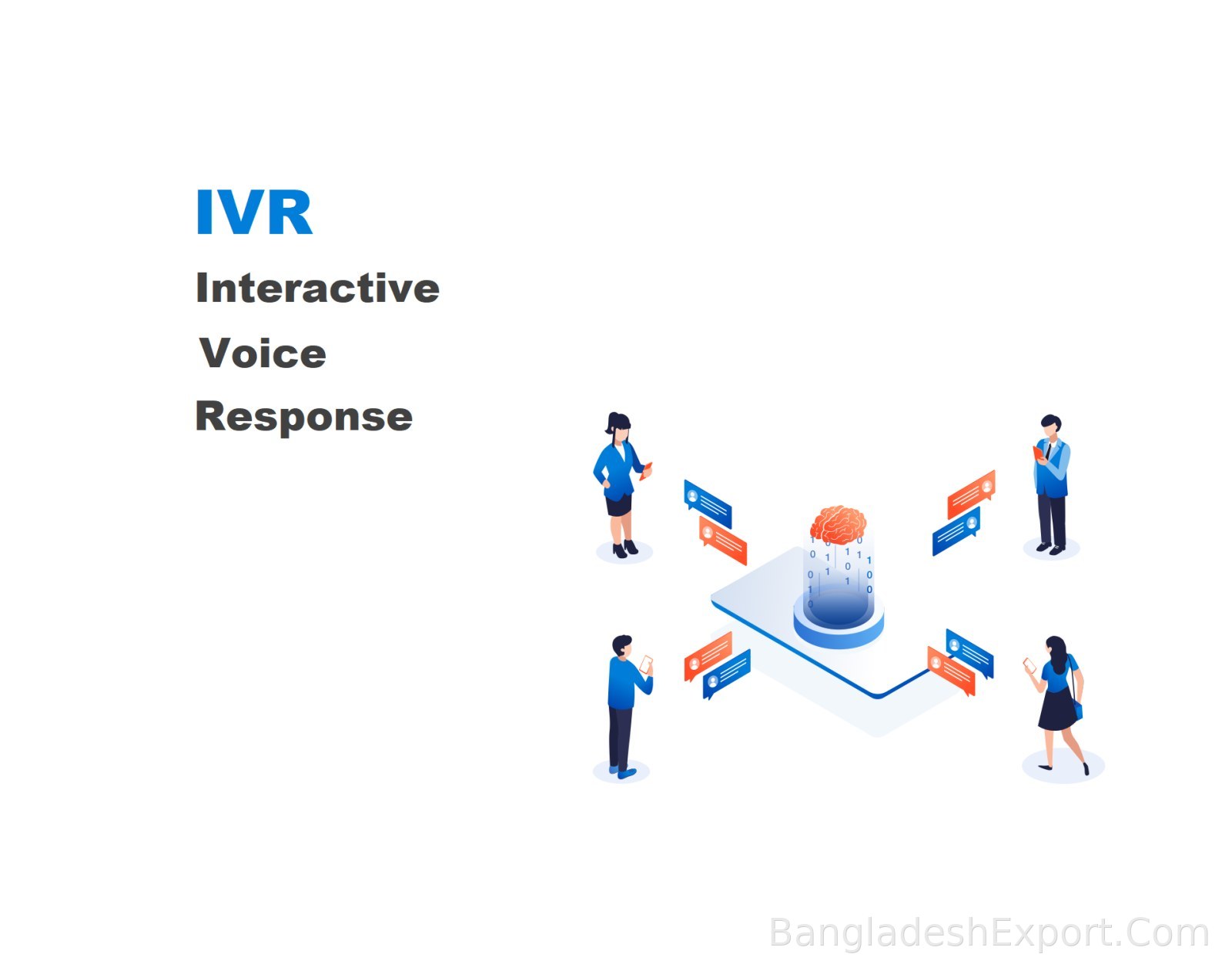 IVR

Interactive

Voice

Response

BangladeshExport.Com